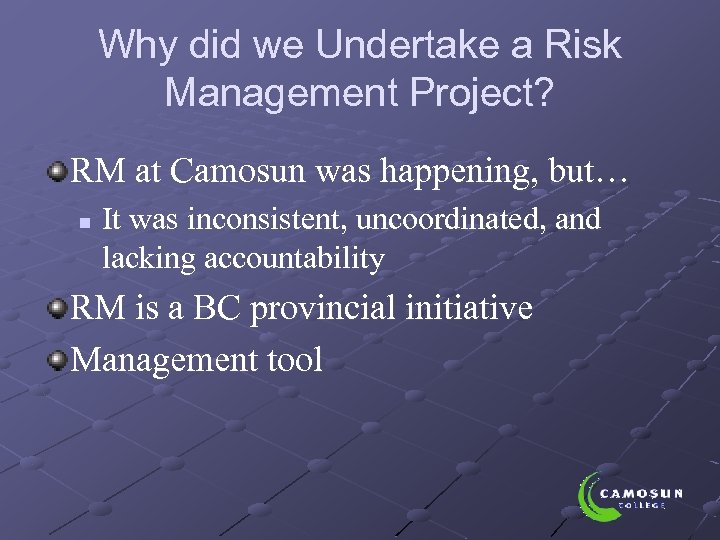 Why did we Undertake a Risk Management Project?

RM at Camosun was happening, but…

It was inconsistent, uncoordinated, and lacking accountability

RM is a BC provincial initiative

Management tool

CAMOSUN COLLEGE